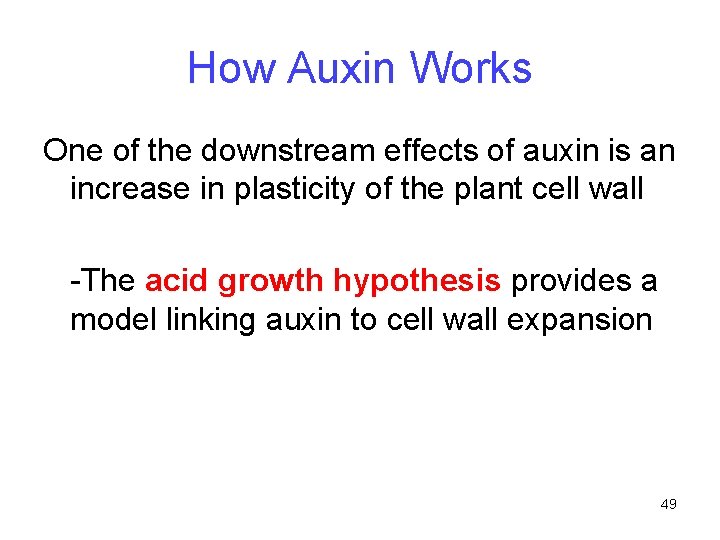 How Auxin Works

One of the downstream effects of auxin is an increase in plasticity of the plant cell wall

-The acid growth hypothesis provides a model linking auxin to cell wall expansion

49